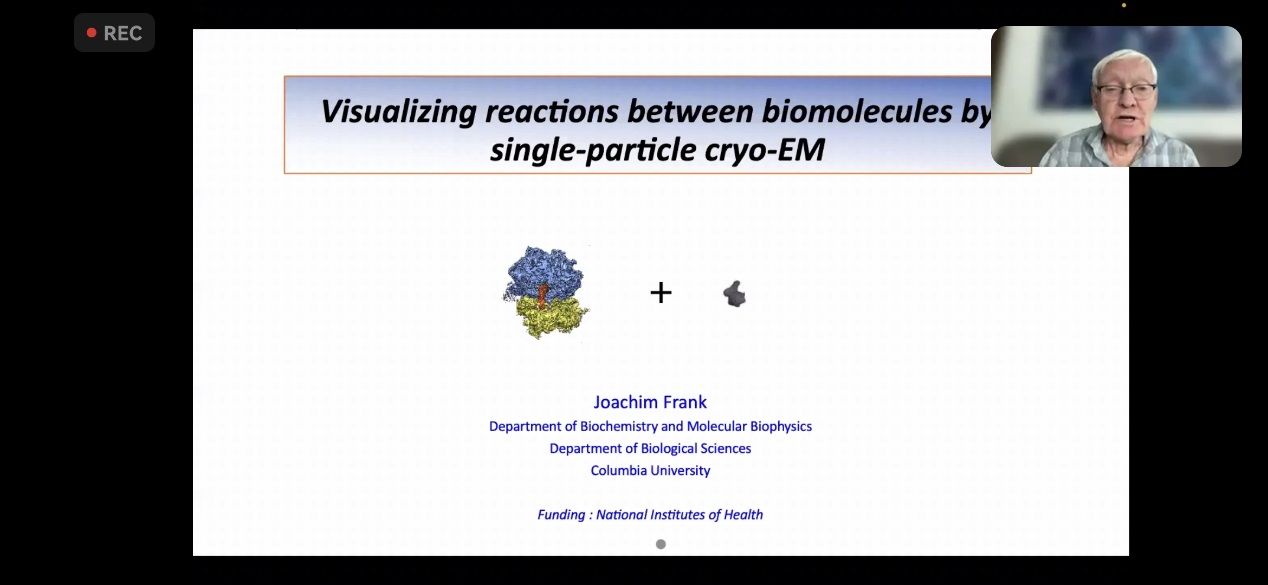 REC

Visualizing reactions between biomolecules by single-particle cryo-EM

+

Joachim Frank
Department of Biochemistry and Molecular Biophysics
Department of Biological Sciences
Columbia University

Funding : National Institutes of Health